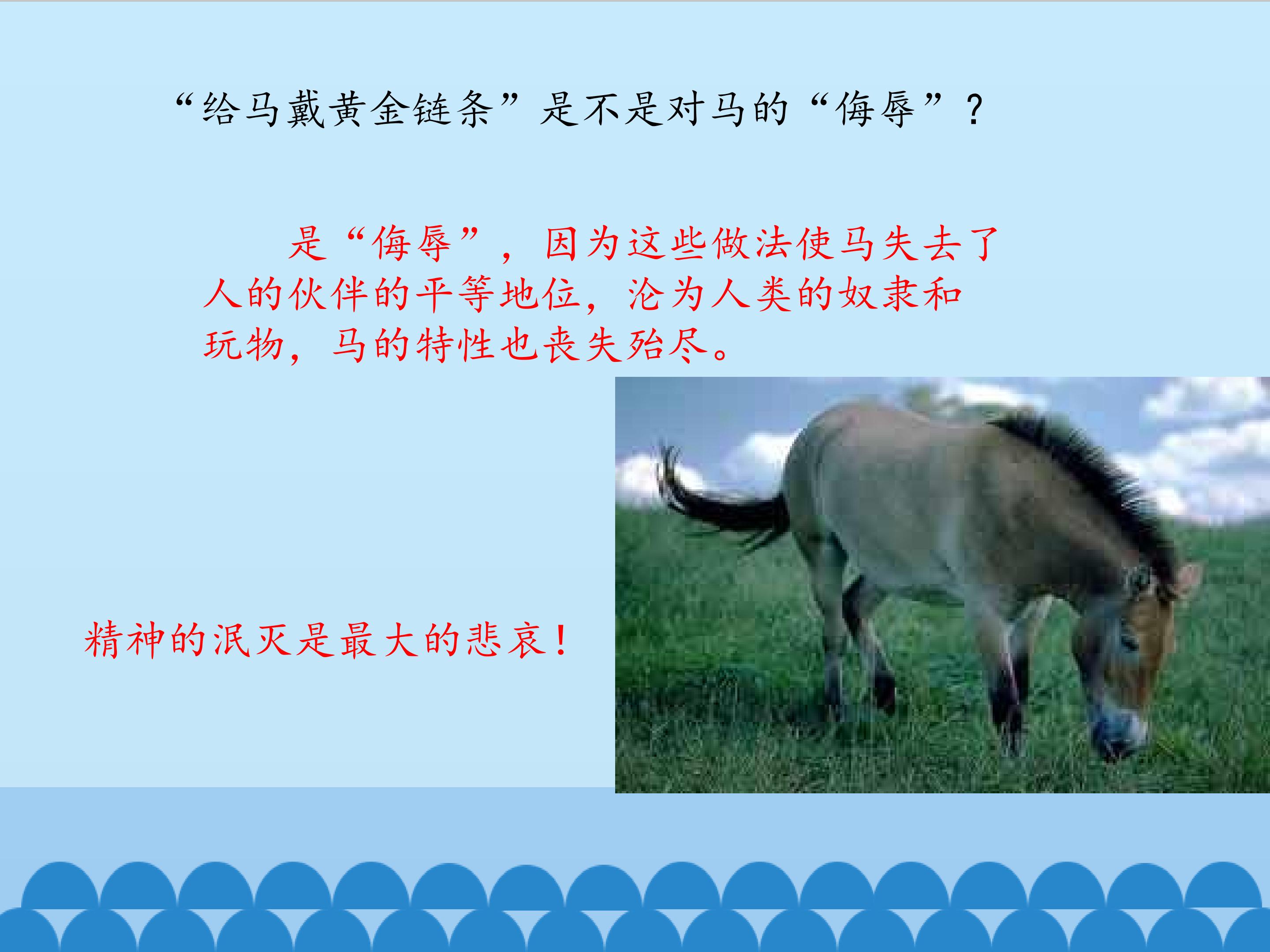 “给马戴黄金链条”是不是对马的“侮辱”？

是“侮辱”，因为这些做法使马失去了人的伙伴的平等地位，沦为人类的奴隶和玩物，马的特性也丧失殆尽。

精神的泯灭是最大的悲哀！